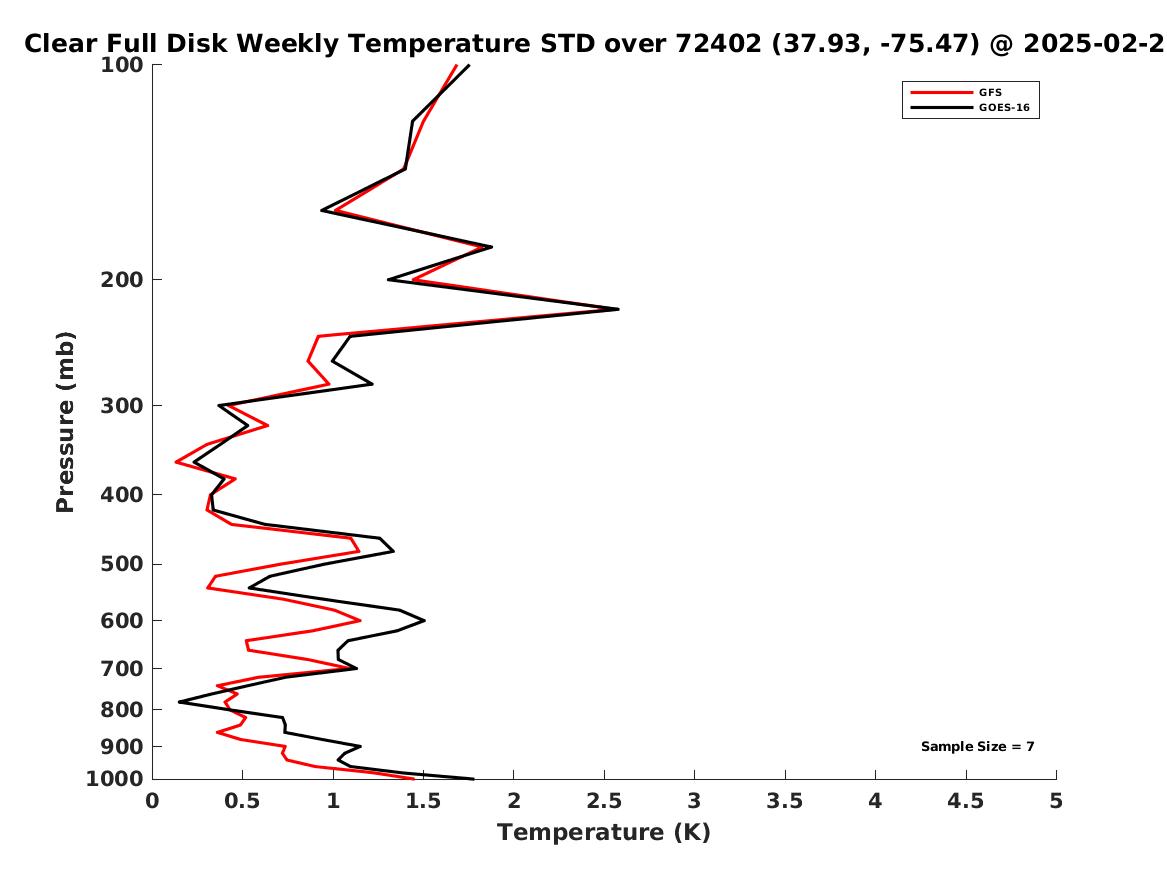 Clear Full Disk Weekly Temperature STD over 72402 (37.93, -75.47) @ 2025-02-2

GFS
GOES-16

Pressure (mb)

100
200
300
400
500
600
700
800
900
1000

Sample Size = 7

0
0.5
1
1.5
2
2.5
3
3.5
4
4.5
5

Temperature (K)